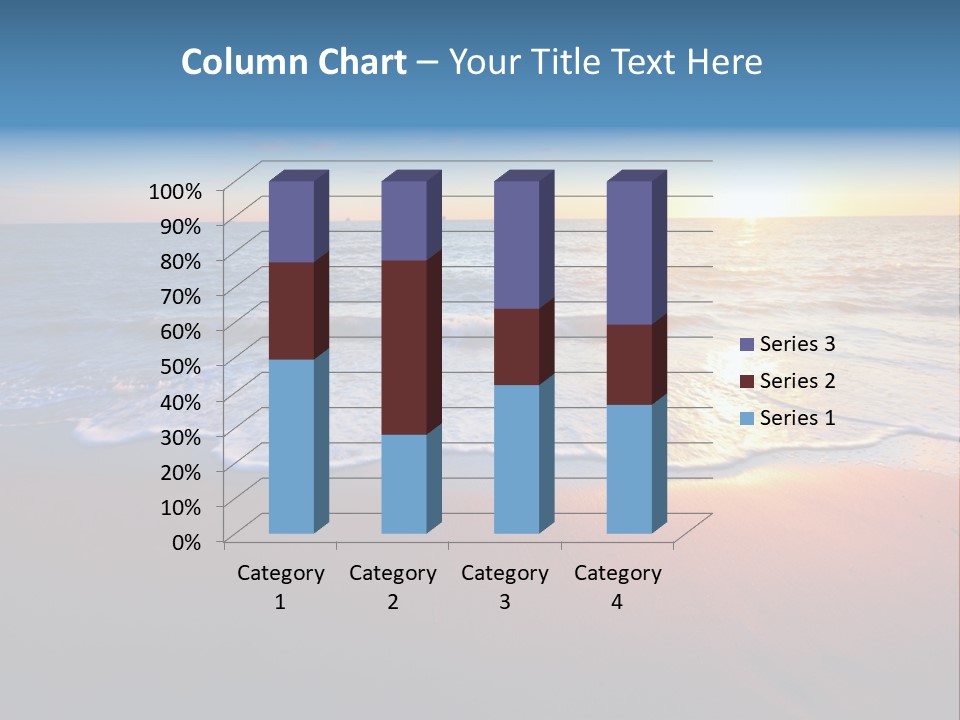 Column Chart – Your Title Text Here

100%
90%
80%
70%
60%
50%
40%
30%
20%
10%
0%

Category 1
Category 2
Category 3
Category 4

Series 3
Series 2
Series 1